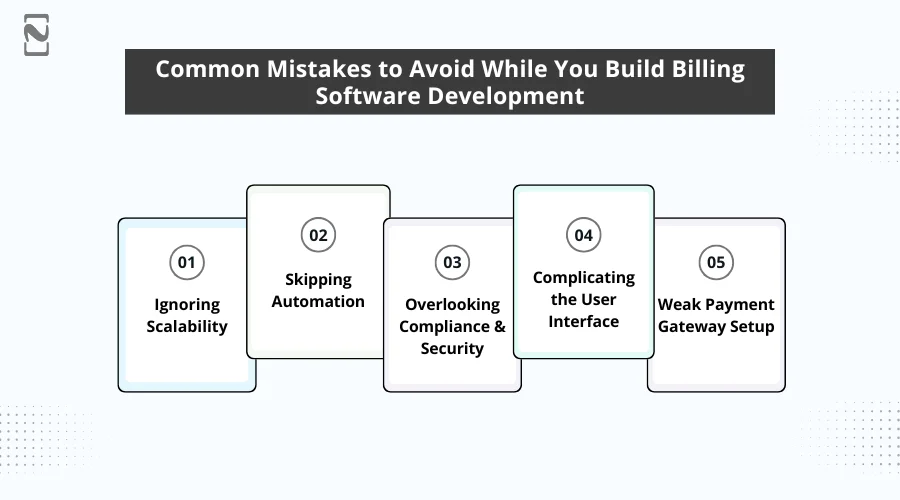 Common Mistakes to Avoid While You Build Billing Software Development

01
Ignoring Scalability

02
Skipping Automation

03
Overlooking Compliance & Security

04
Complicating the User Interface

05
Weak Payment Gateway Setup